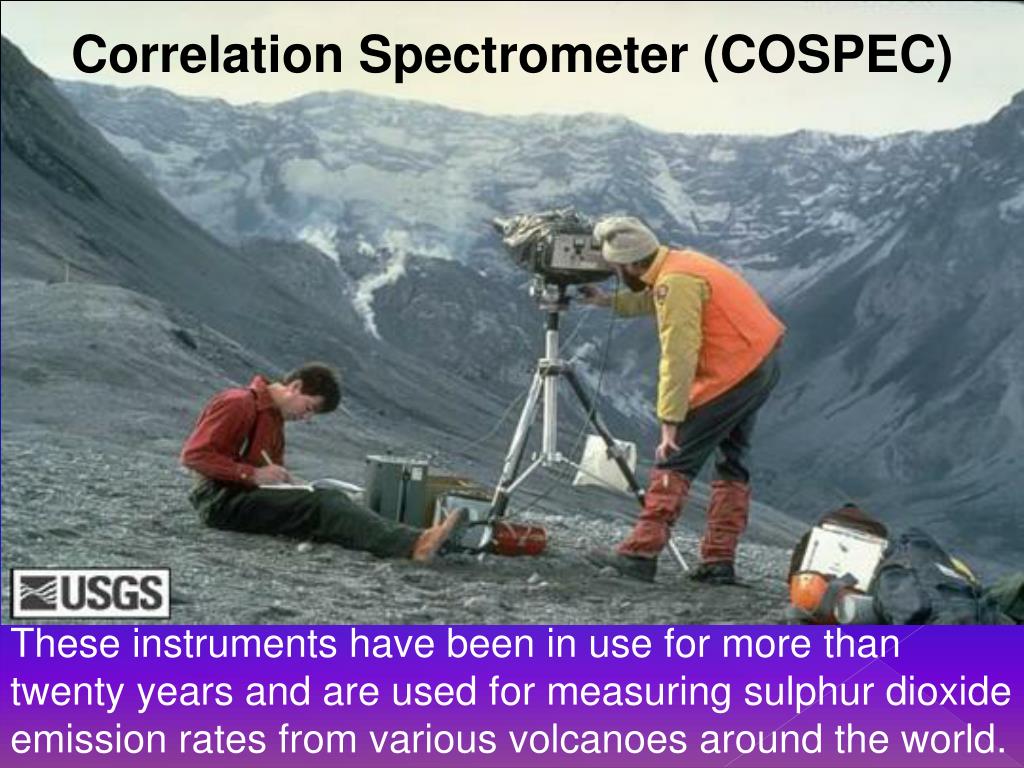 Correlation Spectrometer (COSPEC)

USGS

These instruments have been in use for more than twenty years and are used for measuring sulphur dioxide emission rates from various volcanoes around the world.